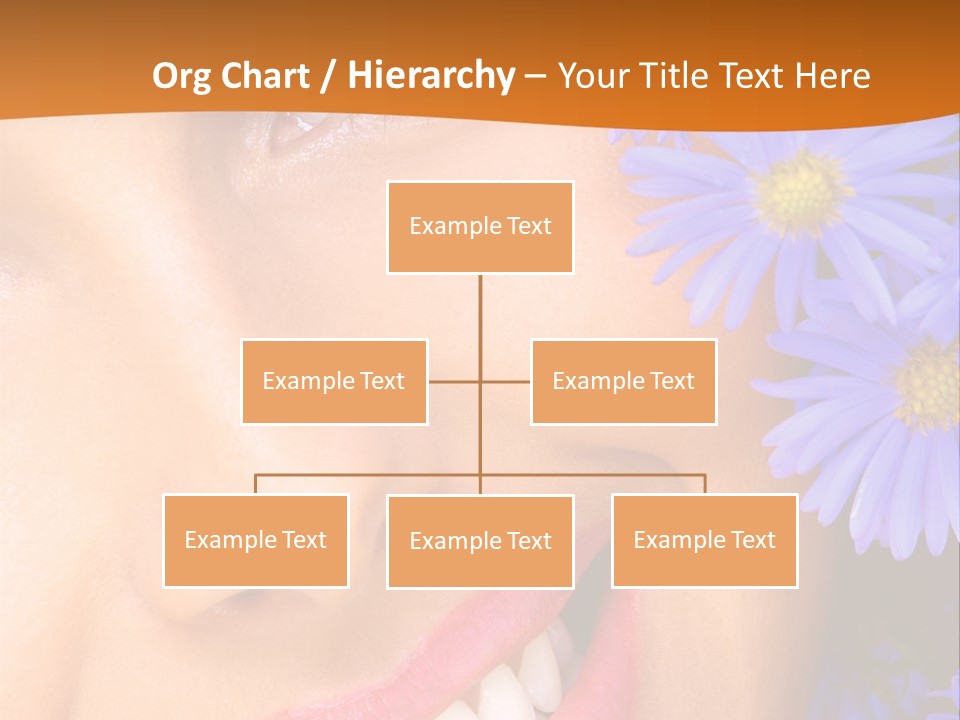 Org Chart / Hierarchy – Your Title Text Here

Example Text

Example Text

Example Text

Example Text

Example Text

Example Text